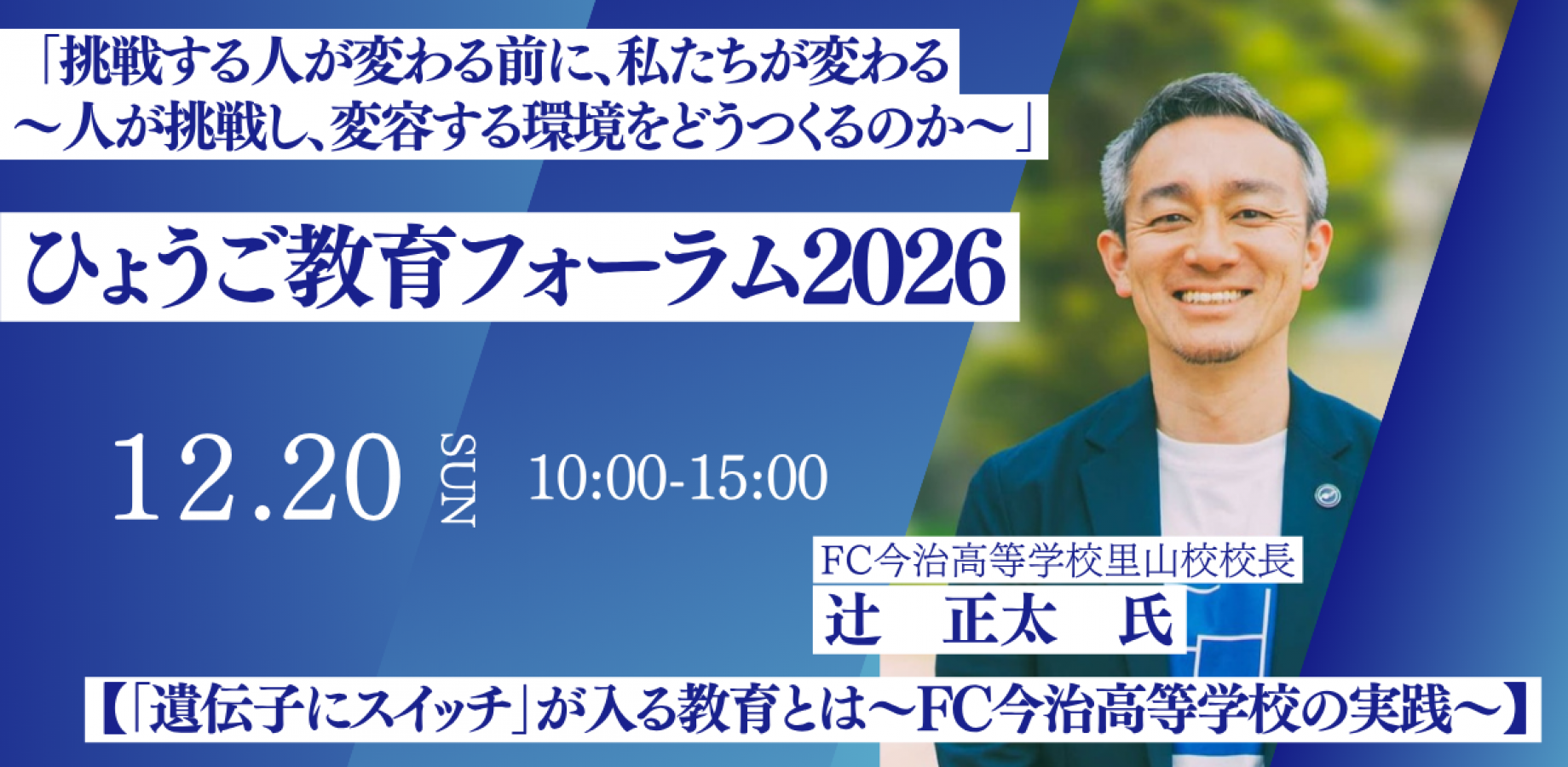 「挑戦する人が変わる前に、私たちが変わる
～人が挑戦し、変容する環境をどうつくるのか～」

ひょうご教育フォーラム2026

12.20 SUN 10:00-15:00

FC今治高等学校里山校校長
辻　正太　氏

【「遺伝子にスイッチ」が入る教育とは～FC今治高等学校の実践～】